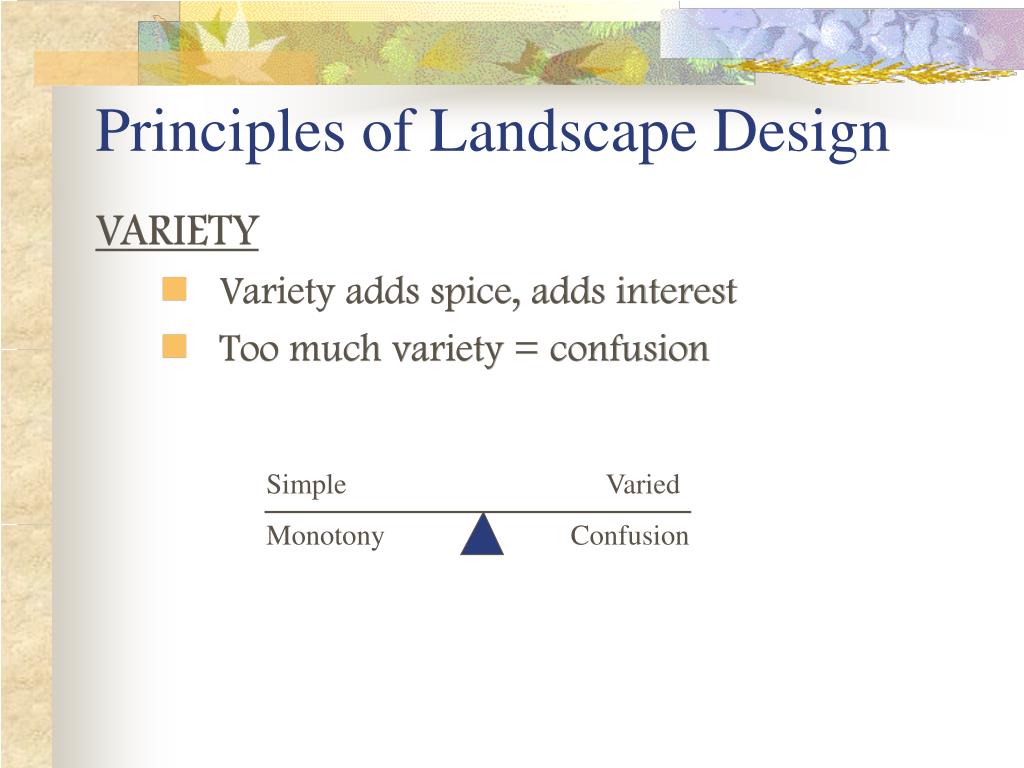 Principles of Landscape Design

VARIETY

Variety adds spice, adds interest

Too much variety = confusion

Simple Varied

Monotony Confusion